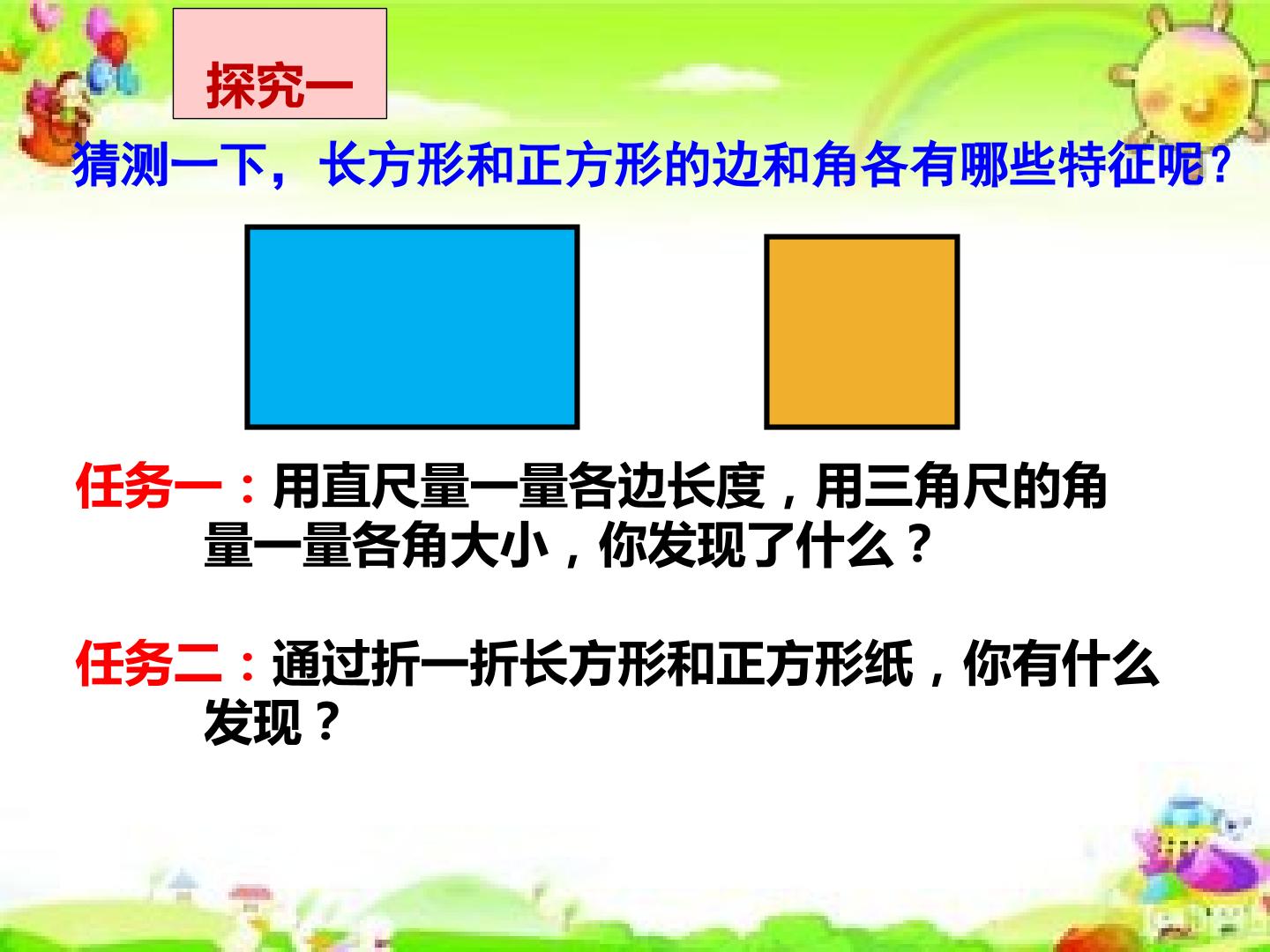 探究一

猜测一下，长方形和正方形的边和角各有哪些特征呢？

任务一：用直尺量一量各边长度，用三角尺的角量一量各角大小，你发现了什么？

任务二：通过折一折长方形和正方形纸，你有什么发现？